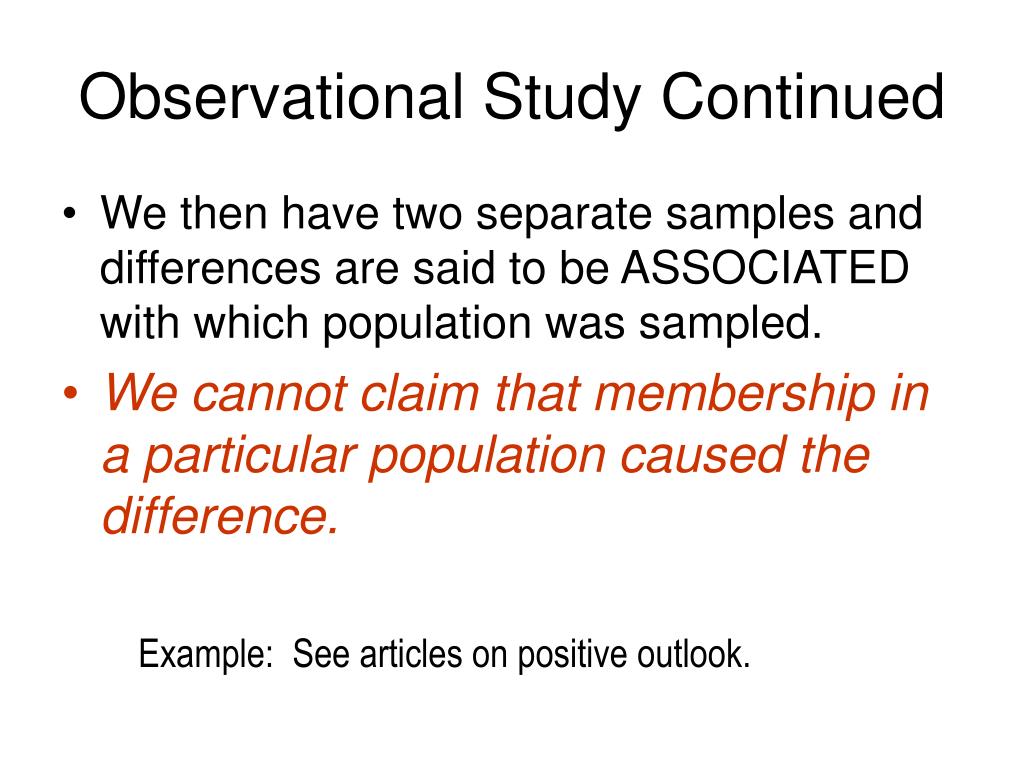 Observational Study Continued

• We then have two separate samples and differences are said to be ASSOCIATED with which population was sampled.

• We cannot claim that membership in a particular population caused the difference.

Example: See articles on positive outlook.